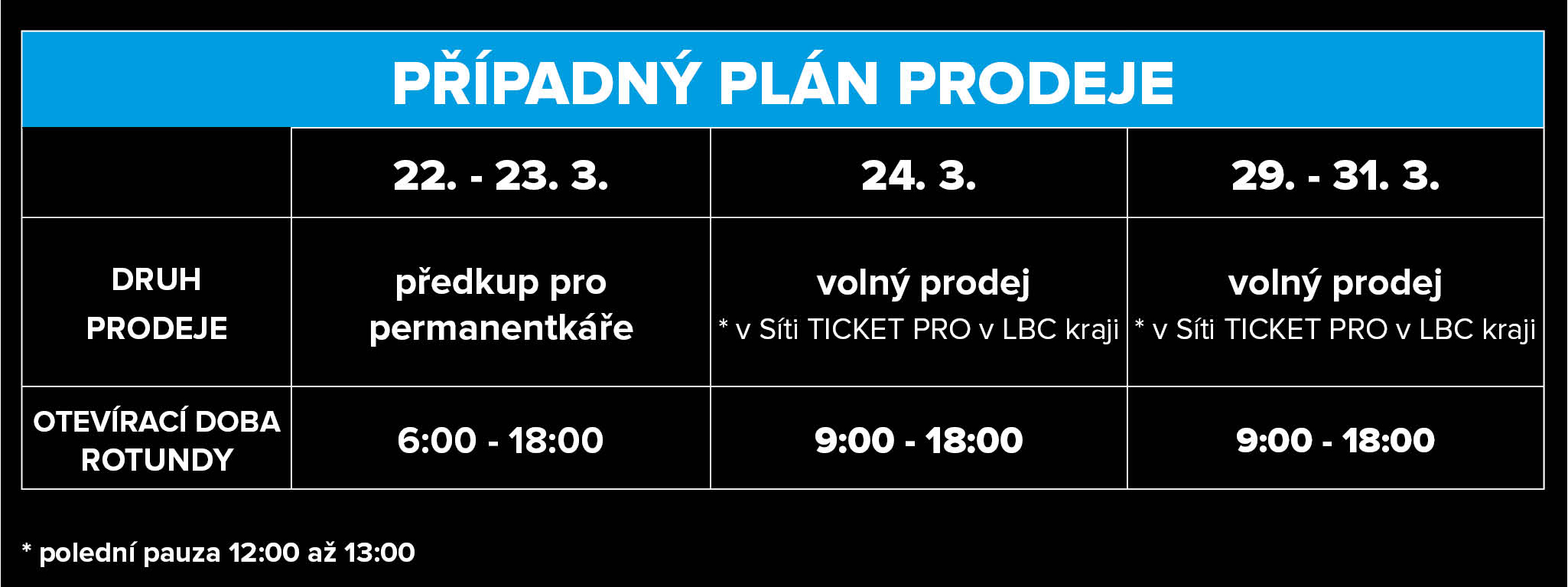 PŘÍPADNÝ PLÁN PRODEJE

| | 22. - 23. 3. | 24. 3. | 29. - 31. 3. |
|---|---|---|---|
| DRUH PRODEJE | předkup pro permanentkáře | volný prodej * v Síti TICKET PRO v LBC kraji | volný prodej * v Síti TICKET PRO v LBC kraji |
| OTEVÍRACÍ DOBA ROTUNDY | 6:00 - 18:00 | 9:00 - 18:00 | 9:00 - 18:00 |

* polední pauza 12:00 až 13:00